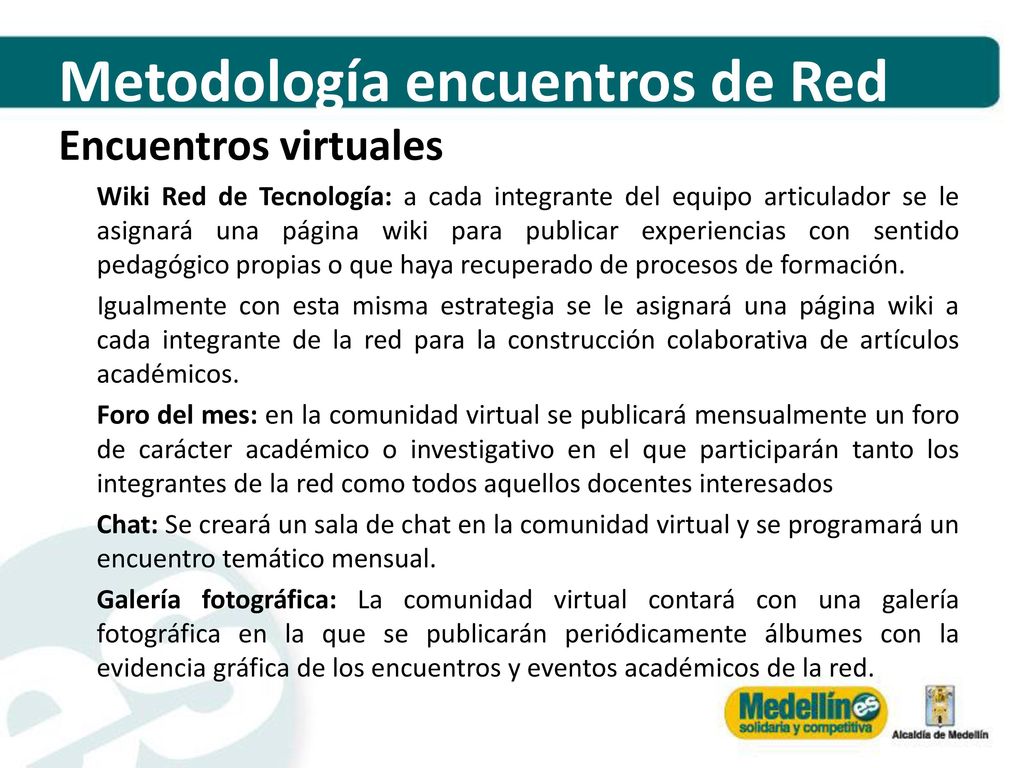 Metodología encuentros de Red

Encuentros virtuales

Wiki Red de Tecnología: a cada integrante del equipo articulador se le asignará una página wiki para publicar experiencias con sentido pedagógico propias o que haya recuperado de procesos de formación.

Igualmente con esta misma estrategia se le asignará una página wiki a cada integrante de la red para la construcción colaborativa de artículos académicos.

Foro del mes: en la comunidad virtual se publicará mensualmente un foro de carácter académico o investigativo en el que participarán tanto los integrantes de la red como todos aquellos docentes interesados

Chat: Se creará un sala de chat en la comunidad virtual y se programará un encuentro temático mensual.

Galería fotográfica: La comunidad virtual contará con una galería fotográfica en la que se publicarán periódicamente álbumes con la evidencia gráfica de los encuentros y eventos académicos de la red.

Medellín es solidaria y competitiva

Alcaldía de Medellín